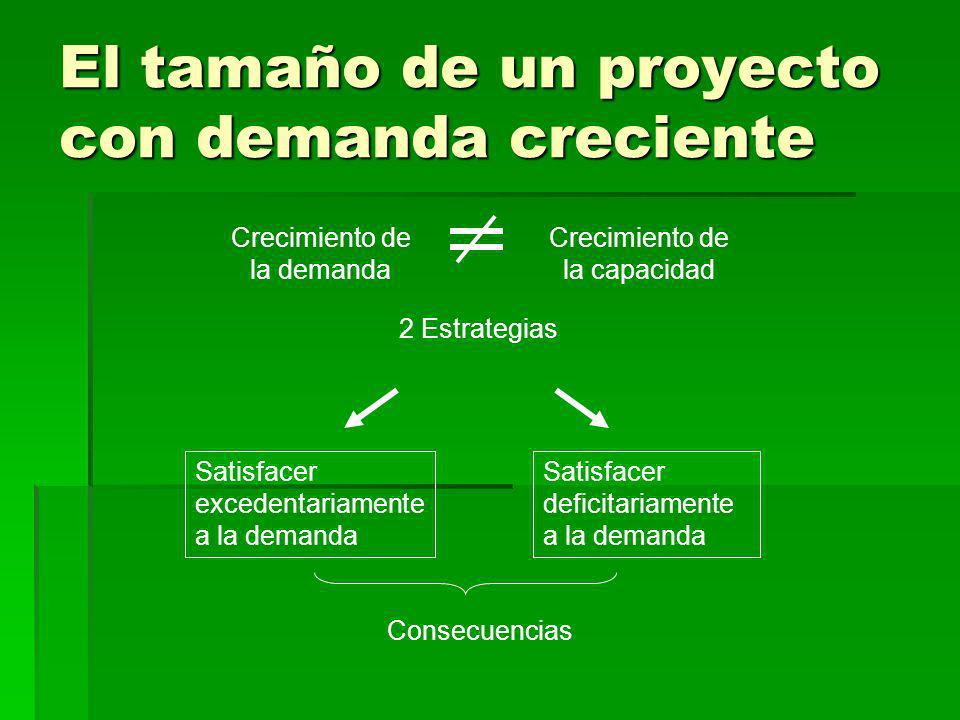 El tamaño de un proyecto con demanda creciente

Crecimiento de la demanda $\neq$ Crecimiento de la capacidad

2 Estrategias

Satisfacer excedentariamente a la demanda

Satisfacer deficitariamente a la demanda

Consecuencias